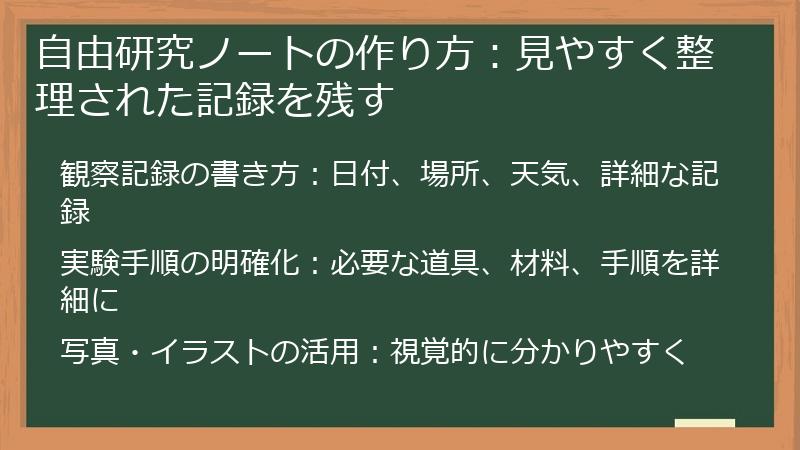 自由研究ノートの作り方：見やすく整理された記録を残す

観察記録の書き方：日付、場所、天気、詳細な記録

実験手順の明確化：必要な道具、材料、手順を詳細に

写真・イラストの活用：視覚的に分かりやすく